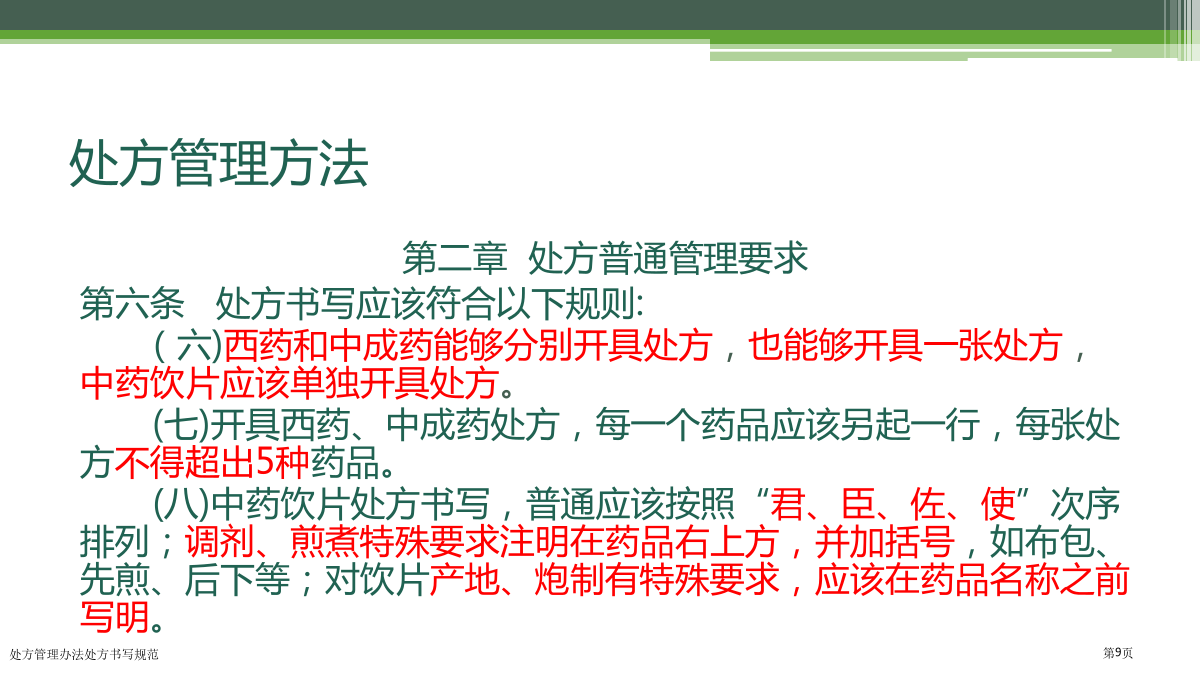 处方管理方法

第二章 处方普通管理要求

第六条 处方书写应该符合以下规则:

( 六)西药和中成药能够分别开具处方，也能够开具一张处方，中药饮片应该单独开具处方。

(七)开具西药、中成药处方，每一个药品应该另起一行，每张处方不得超出5种药品。

(八)中药饮片处方书写，普通应该按照“君、臣、佐、使”次序排列；调剂、煎煮特殊要求注明在药品右上方，并加括号，如布包、先煎、后下等；对饮片产地、炮制有特殊要求，应该在药品名称之前写明。

处方管理办法处方书写规范

第9页